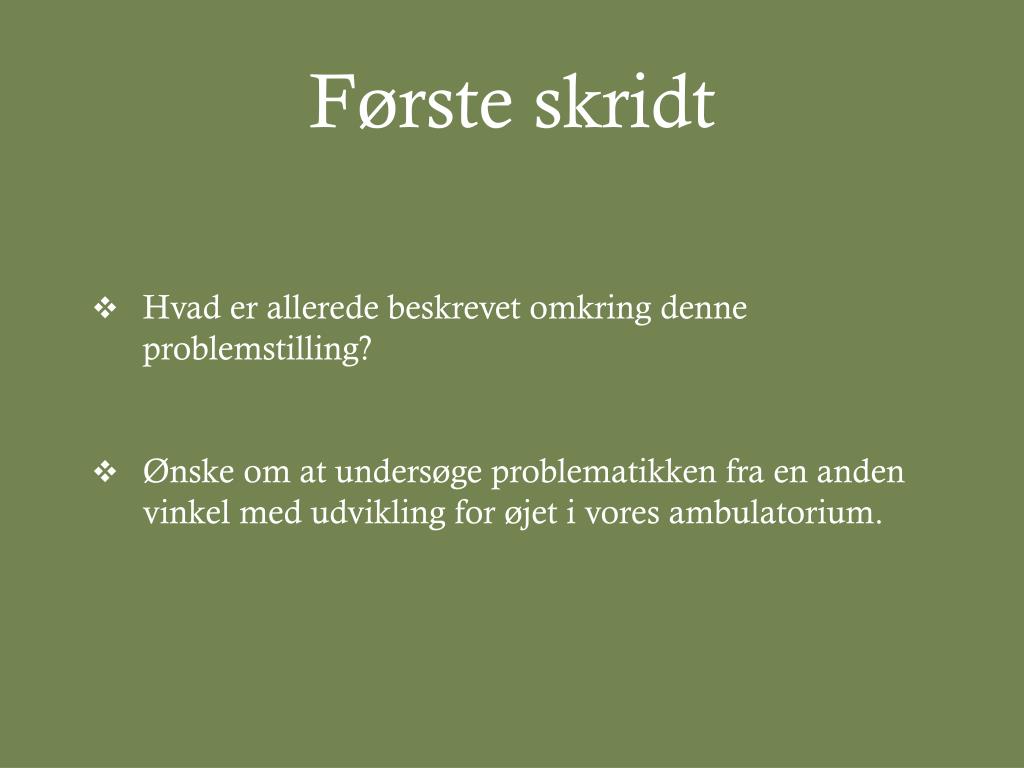 Første skridt

❖ Hvad er allerede beskrevet omkring denne problemstilling?

❖ Ønske om at undersøge problematikken fra en anden vinkel med udvikling for øjet i vores ambulatorium.